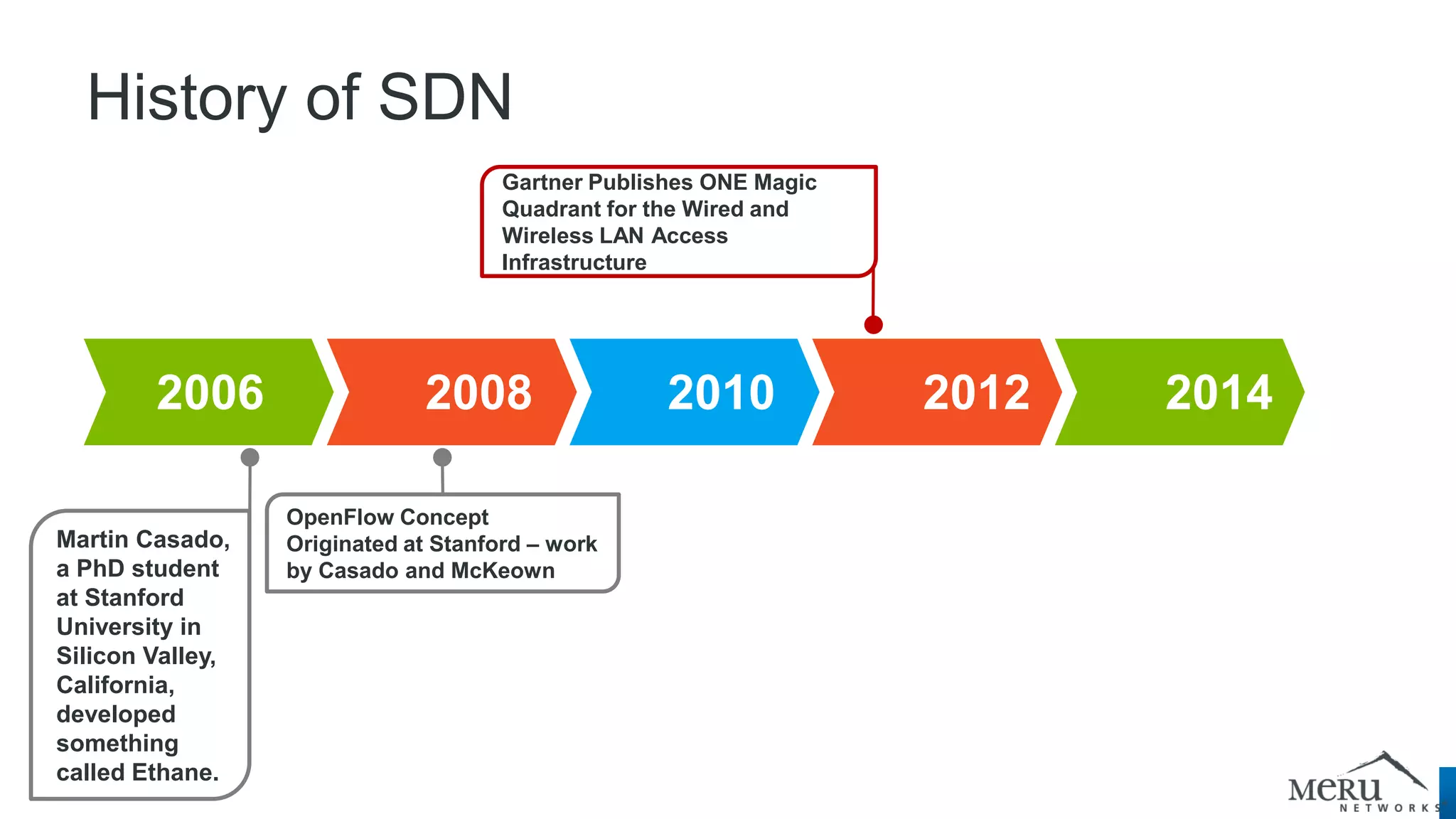 History of SDN

Gartner Publishes ONE Magic Quadrant for the Wired and Wireless LAN Access Infrastructure

2006

2008

2010

2012

2014

Martin Casado, a PhD student at Stanford University in Silicon Valley, California, developed something called Ethane.

OpenFlow Concept Originated at Stanford – work by Casado and McKeown

MERU NETWORKS